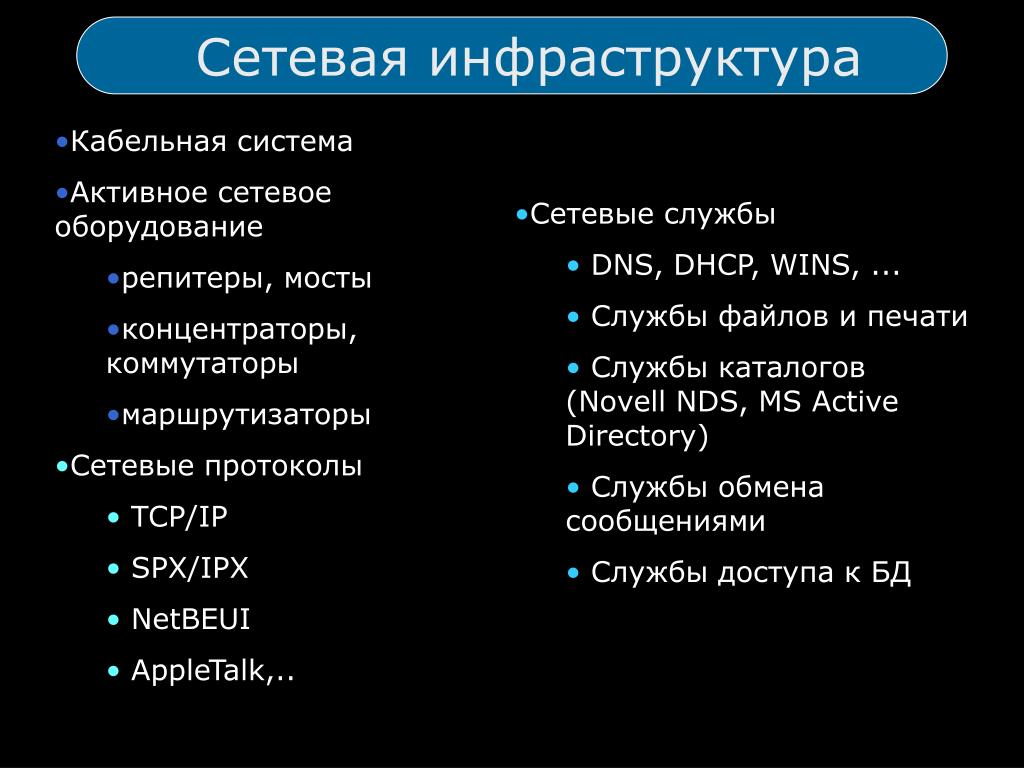 Сетевая инфраструктура

•Кабельная система

•Активное сетевое оборудование

•репитеры, мосты

•концентраторы, коммутаторы

•маршрутизаторы

•Сетевые протоколы

• TCP/IP

• SPX/IPX

• NetBEUI

• AppleTalk,..

•Сетевые службы

• DNS, DHCP, WINS, ...

• Службы файлов и печати

• Службы каталогов (Novell NDS, MS Active Directory)

• Службы обмена сообщениями

• Службы доступа к БД